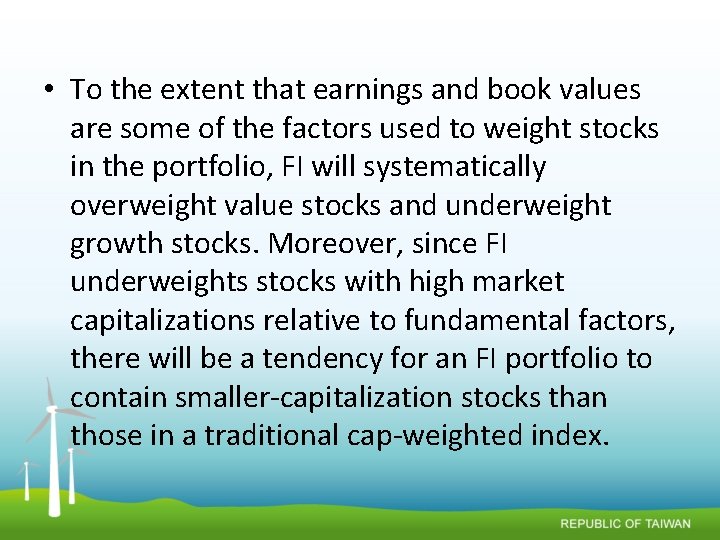 • To the extent that earnings and book values are some of the factors used to weight stocks in the portfolio, FI will systematically overweight value stocks and underweight growth stocks. Moreover, since FI underweights stocks with high market capitalizations relative to fundamental factors, there will be a tendency for an FI portfolio to contain smaller-capitalization stocks than those in a traditional cap-weighted index.

REPUBLIC OF TAIWAN